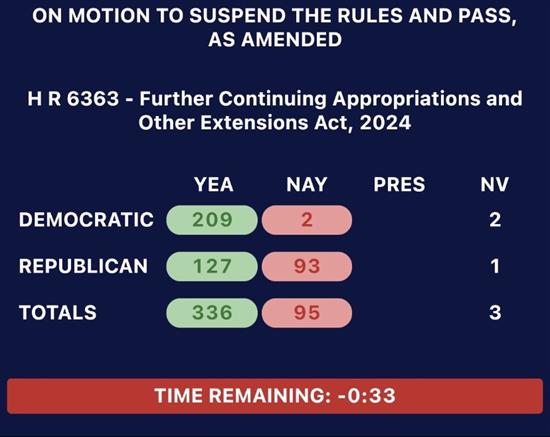 ON MOTION TO SUSPEND THE RULES AND PASS, AS AMENDED

H R 6363 - Further Continuing Appropriations and Other Extensions Act, 2024

| | YEA | NAY | PRES | NV |
|---|---|---|---|---|
| DEMOCRATIC | 209 | 2 | | 2 |
| REPUBLICAN | 127 | 93 | | 1 |
| TOTALS | 336 | 95 | | 3 |

TIME REMAINING: -0:33